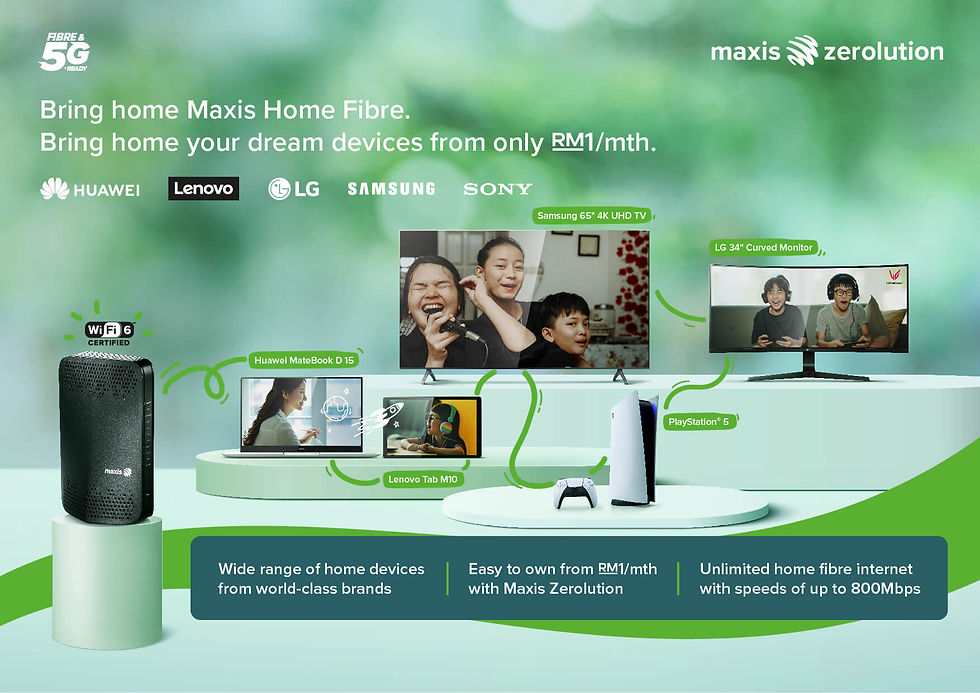 FIBRE & 5G READY

maxis zerolution

Bring home Maxis Home Fibre.
Bring home your dream devices from only RM1/mth.

HUAWEI Lenovo LG SAMSUNG SONY

Samsung 65" 4K UHD TV

LG 34" Curved Monitor

WiFi 6 CERTIFIED

Huawei MateBook D 15

PlayStation® 5

Lenovo Tab M10

maxis

Wide range of home devices from world-class brands

Easy to own from RM1/mth with Maxis Zerolution

Unlimited home fibre internet with speeds of up to 800Mbps